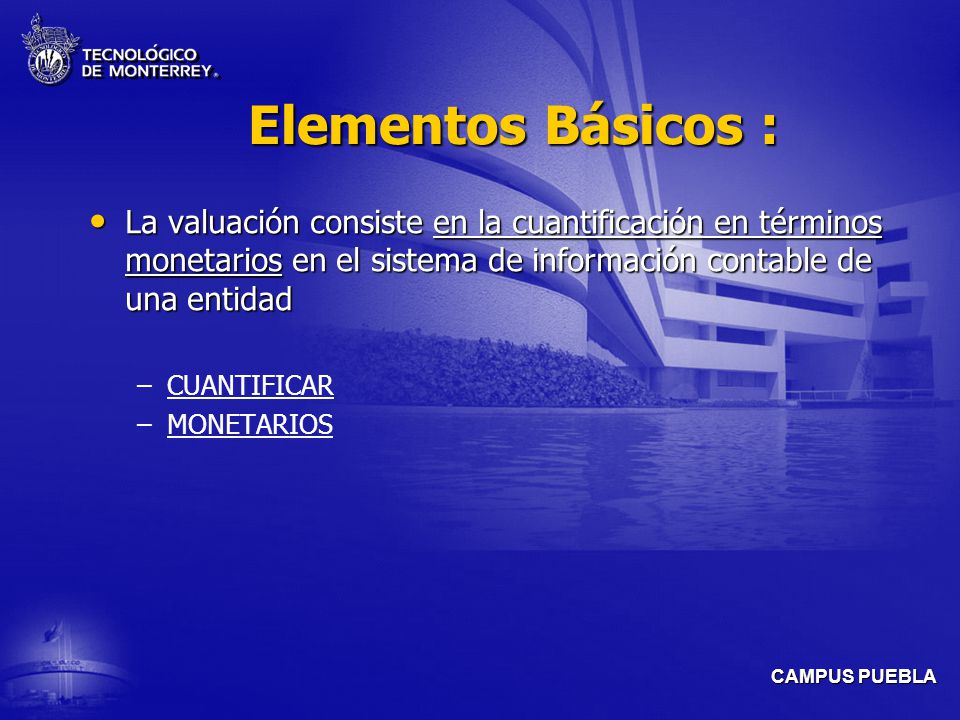 TECNOLÓGICO DE MONTERREY.

Elementos Básicos :

• La valuación consiste en la cuantificación en términos monetarios en el sistema de información contable de una entidad

– CUANTIFICAR
– MONETARIOS

CAMPUS PUEBLA